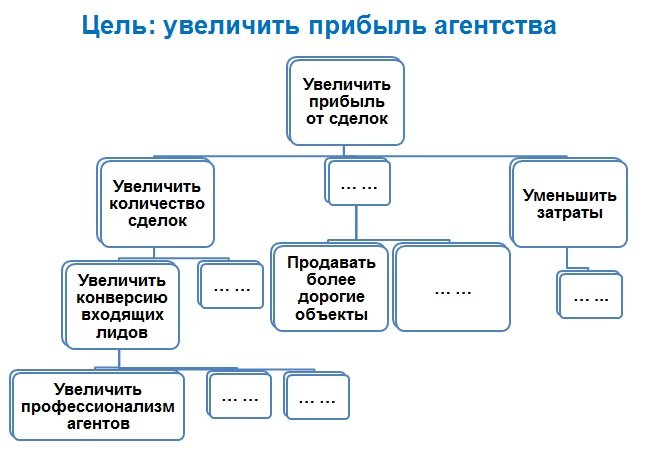 Цель: увеличить прибыль агентства

Увеличить прибыль от сделок

Увеличить количество сделок

… …

Уменьшить затраты

Увеличить конверсию входящих лидов

… …

Продавать более дорогие объекты

… …

… …

Увеличить профессионализм агентов

… …

… …